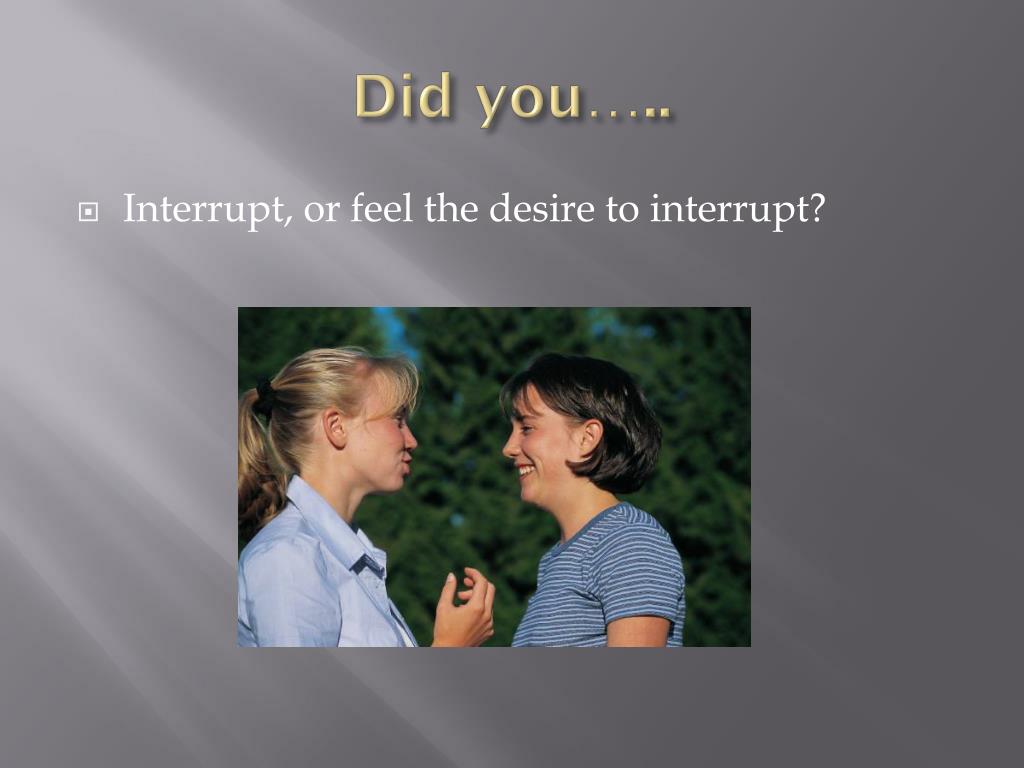 Did you…..

Interrupt, or feel the desire to interrupt?